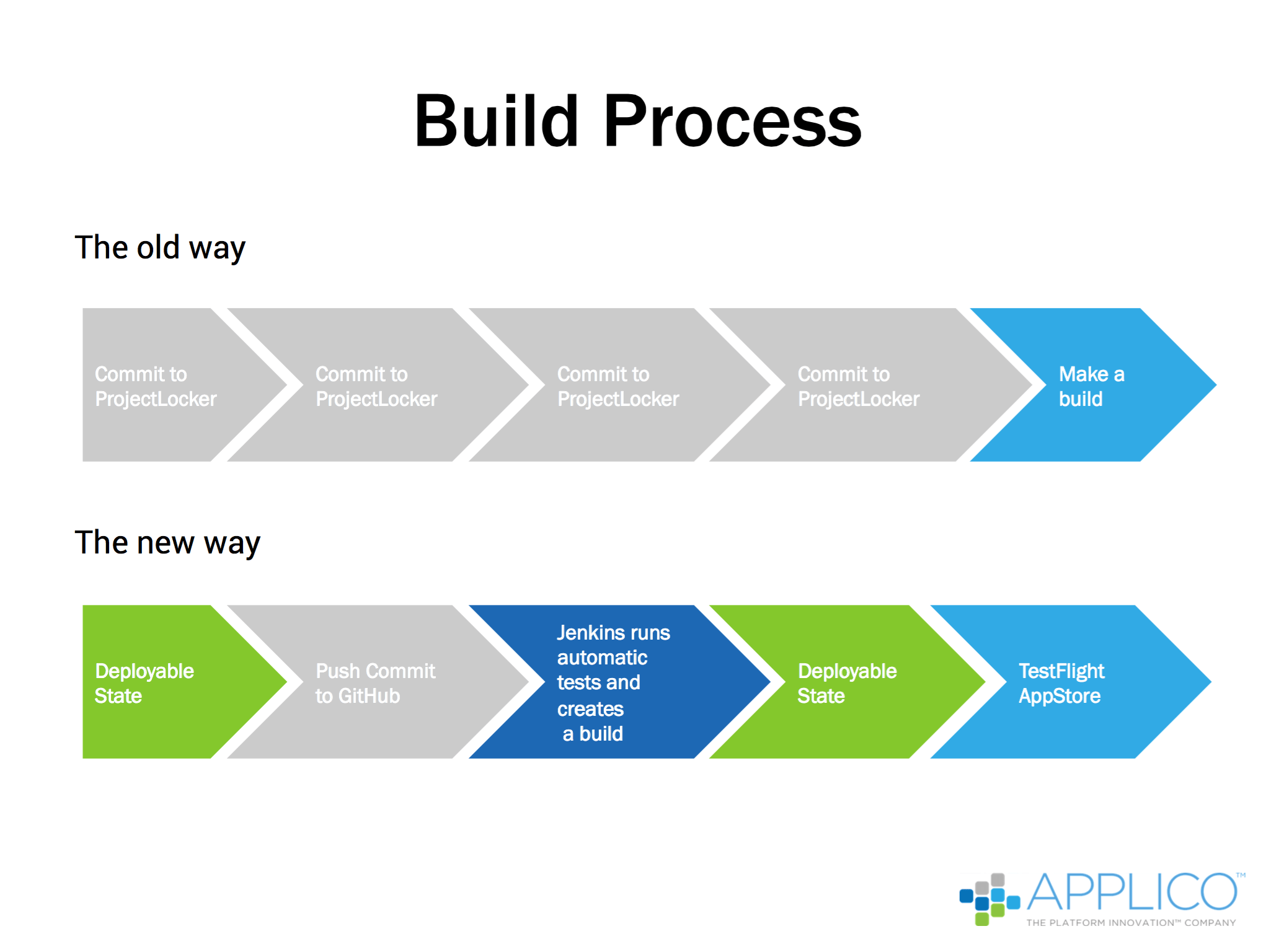 Build Process

The old way

Commit to ProjectLocker

Commit to ProjectLocker

Commit to ProjectLocker

Commit to ProjectLocker

Make a build

The new way

Deployable State

Push Commit to GitHub

Jenkins runs automatic tests and creates a build

Deployable State

TestFlight AppStore

APPLICO™
THE PLATFORM INNOVATION™ COMPANY